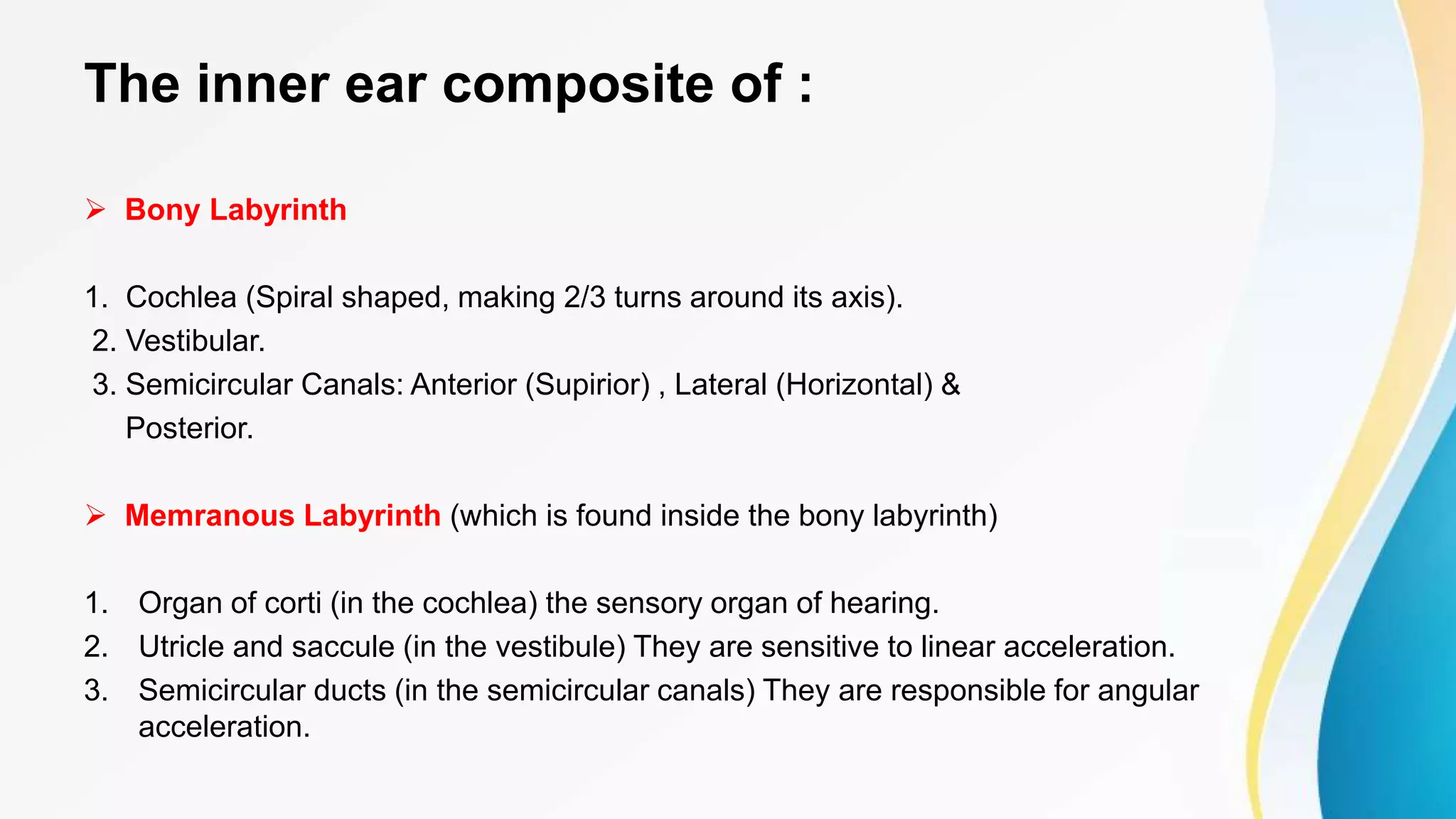 The inner ear composite of :

➢ Bony Labyrinth

1. Cochlea (Spiral shaped, making 2/3 turns around its axis).
2. Vestibular.
3. Semicircular Canals: Anterior (Supirior) , Lateral (Horizontal) & Posterior.

➢ Memranous Labyrinth (which is found inside the bony labyrinth)

1. Organ of corti (in the cochlea) the sensory organ of hearing.
2. Utricle and saccule (in the vestibule) They are sensitive to linear acceleration.
3. Semicircular ducts (in the semicircular canals) They are responsible for angular acceleration.